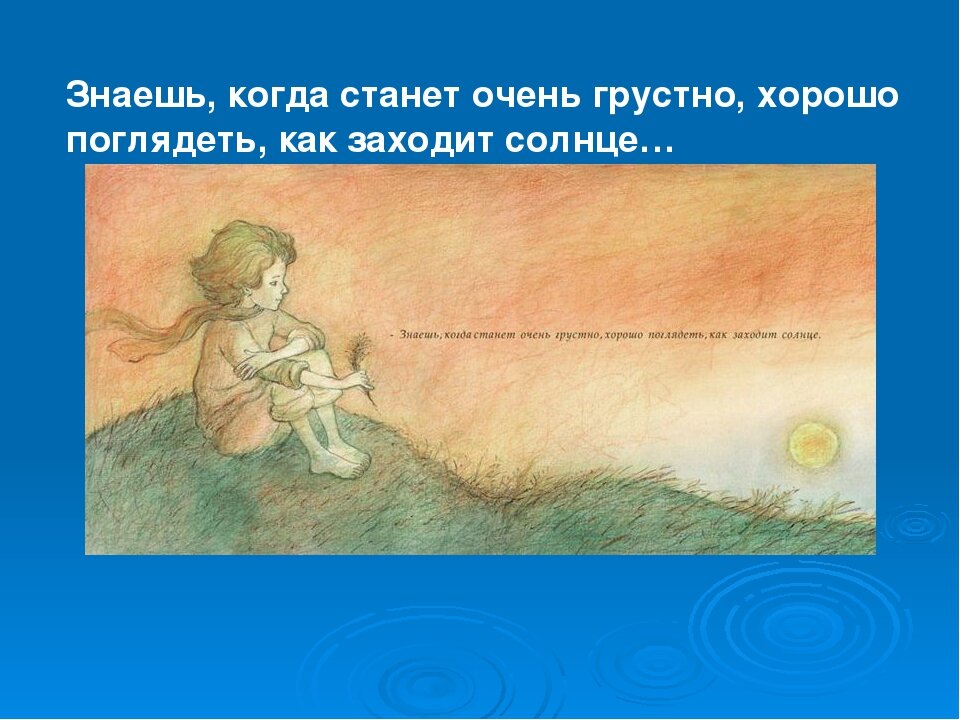 Знаешь, когда станет очень грустно, хорошо поглядеть, как заходит солнце…

- Знаешь, когда станет очень грустно, хорошо поглядеть, как заходит солнце.